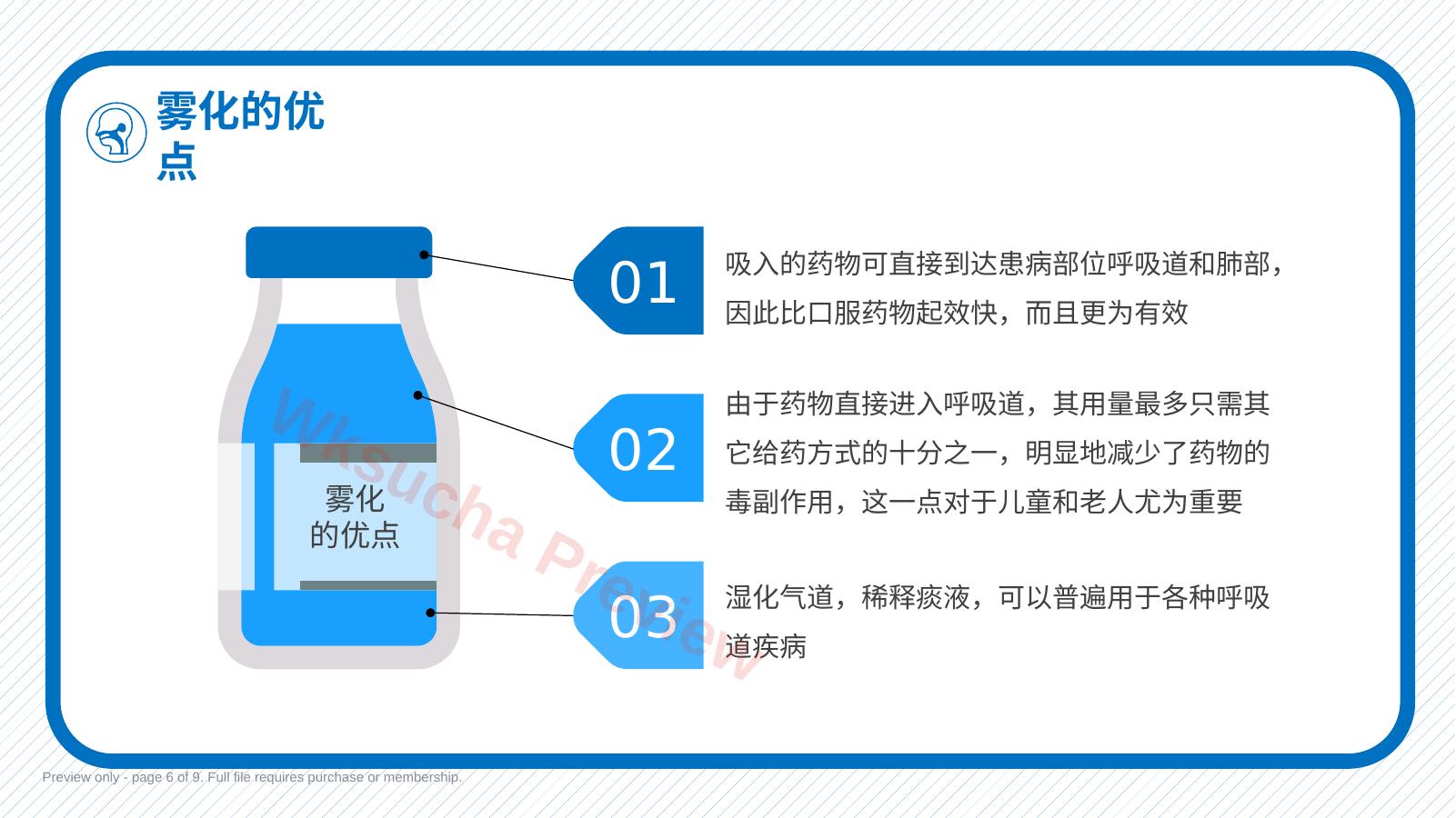 雾化的优点

雾化的优点

01
吸入的药物可直接到达患病部位呼吸道和肺部，因此比口服药物起效快，而且更为有效

02
由于药物直接进入呼吸道，其用量最多只需其它给药方式的十分之一，明显地减少了药物的毒副作用，这一点对于儿童和老人尤为重要

03
湿化气道，稀释痰液，可以普遍用于各种呼吸道疾病

Wksucha Preview

Preview only - page 6 of 9. Full file requires purchase or membership.